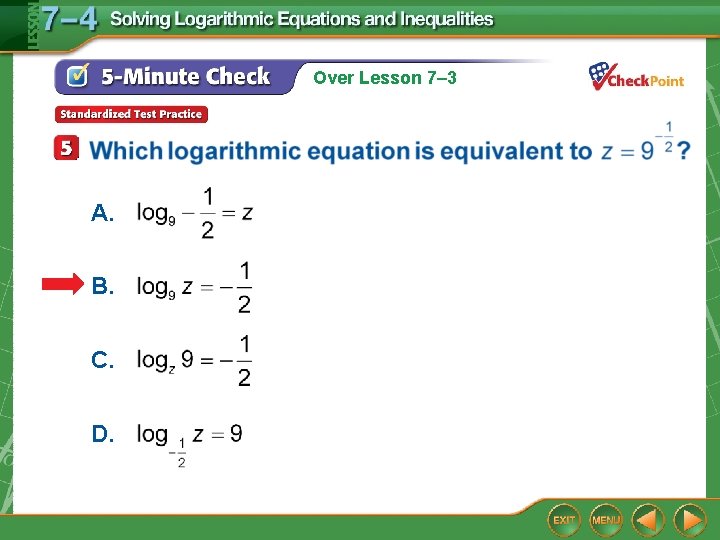 LESSON 7–4 Solving Logarithmic Equations and Inequalities

5-Minute Check Over Lesson 7–3

CheckPoint

Standardized Test Practice

5 Which logarithmic equation is equivalent to $z = 9^{-\frac{1}{2}}$?

A. $\log_9 -\frac{1}{2} = z$

B. $\log_9 z = -\frac{1}{2}$

C. $\log_z 9 = -\frac{1}{2}$

D. $\log_{-\frac{1}{2}} z = 9$

EXIT MENU